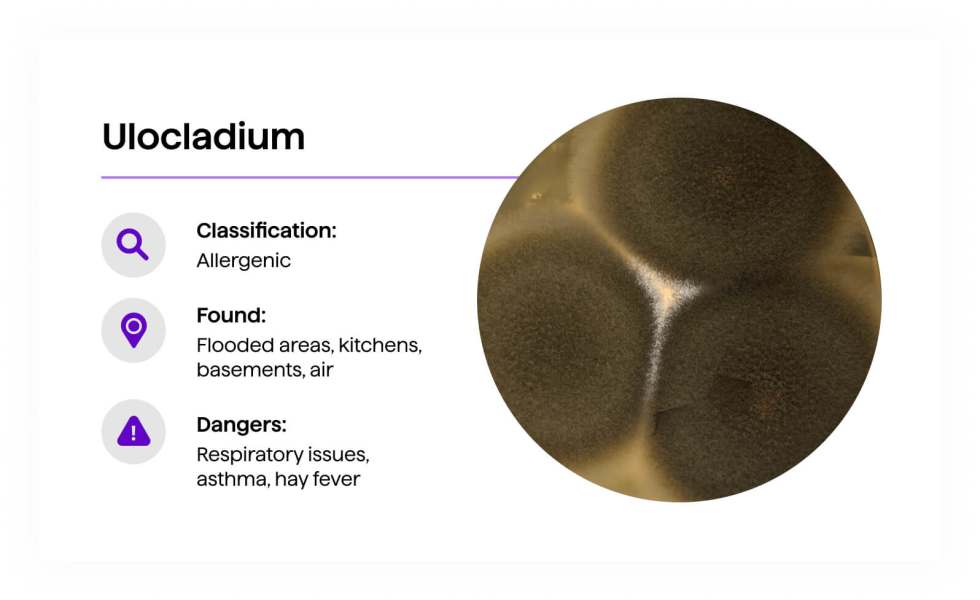 Ulocladium

Classification:
Allergenic

Found:
Flooded areas, kitchens, basements, air

Dangers:
Respiratory issues, asthma, hay fever